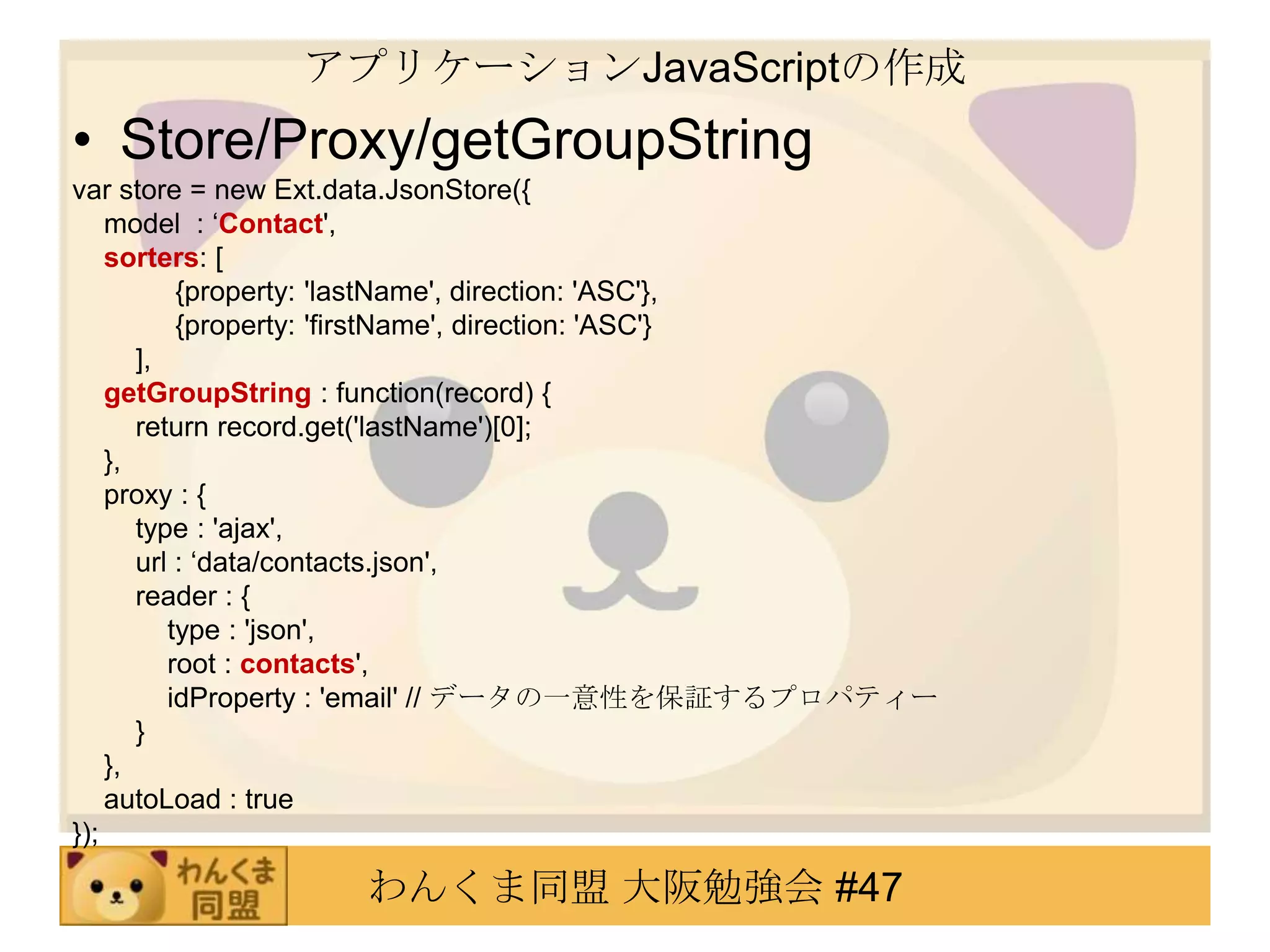 アプリケーションJavaScriptの作成

• Store/Proxy/getGroupString

var store = new Ext.data.JsonStore({
model : ‘Contact',
sorters: [
{property: 'lastName', direction: 'ASC'},
{property: 'firstName', direction: 'ASC'}
],
getGroupString : function(record) {
return record.get('lastName')[0];
},
proxy : {
type : 'ajax',
url : ‘data/contacts.json',
reader : {
type : 'json',
root : contacts',
idProperty : 'email' // データの一意性を保証するプロパティー
}
},
autoLoad : true
});

わんくま同盟

わんくま同盟 大阪勉強会 #47